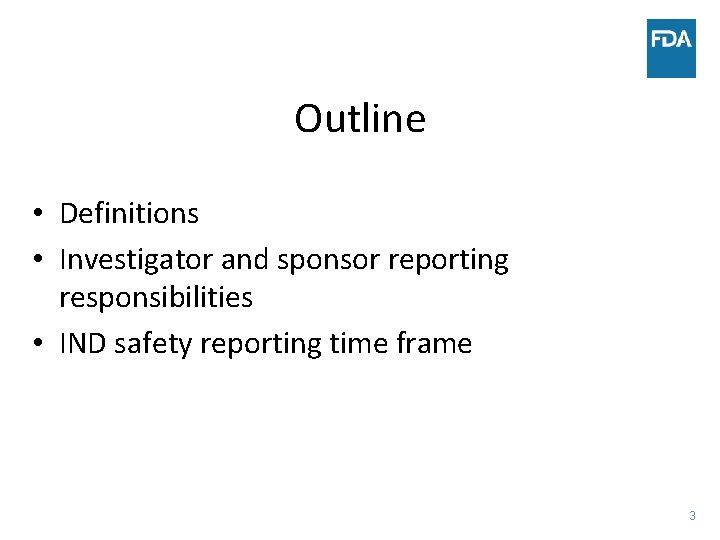 FDA

Outline

• Definitions
• Investigator and sponsor reporting responsibilities
• IND safety reporting time frame

3